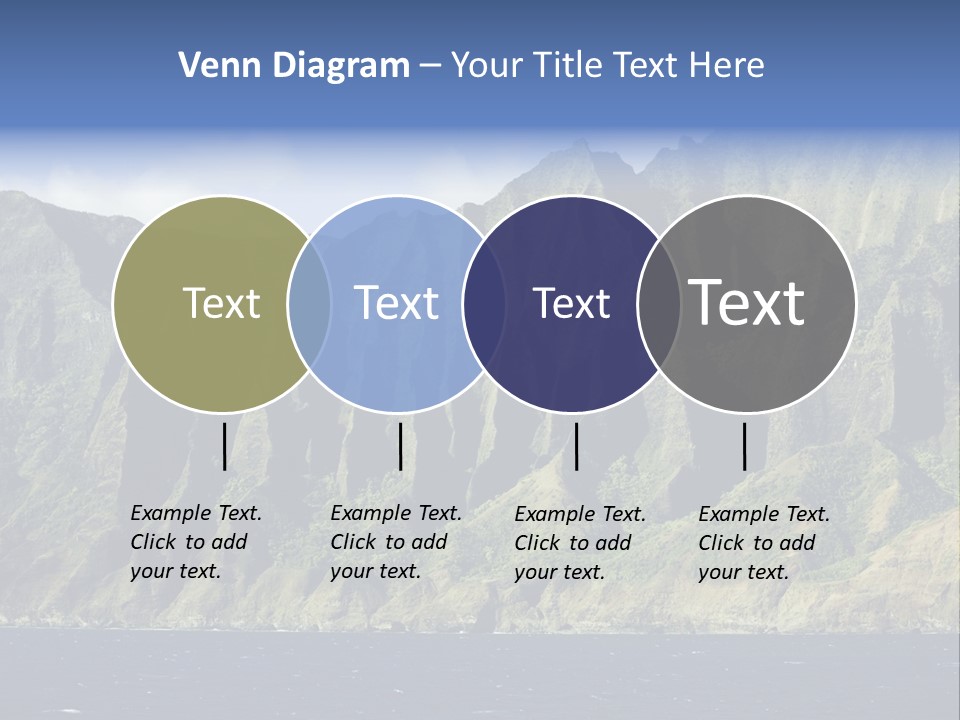 Venn Diagram – Your Title Text Here

Text

Text

Text

Text

Example Text. Click to add your text.

Example Text. Click to add your text.

Example Text. Click to add your text.

Example Text. Click to add your text.